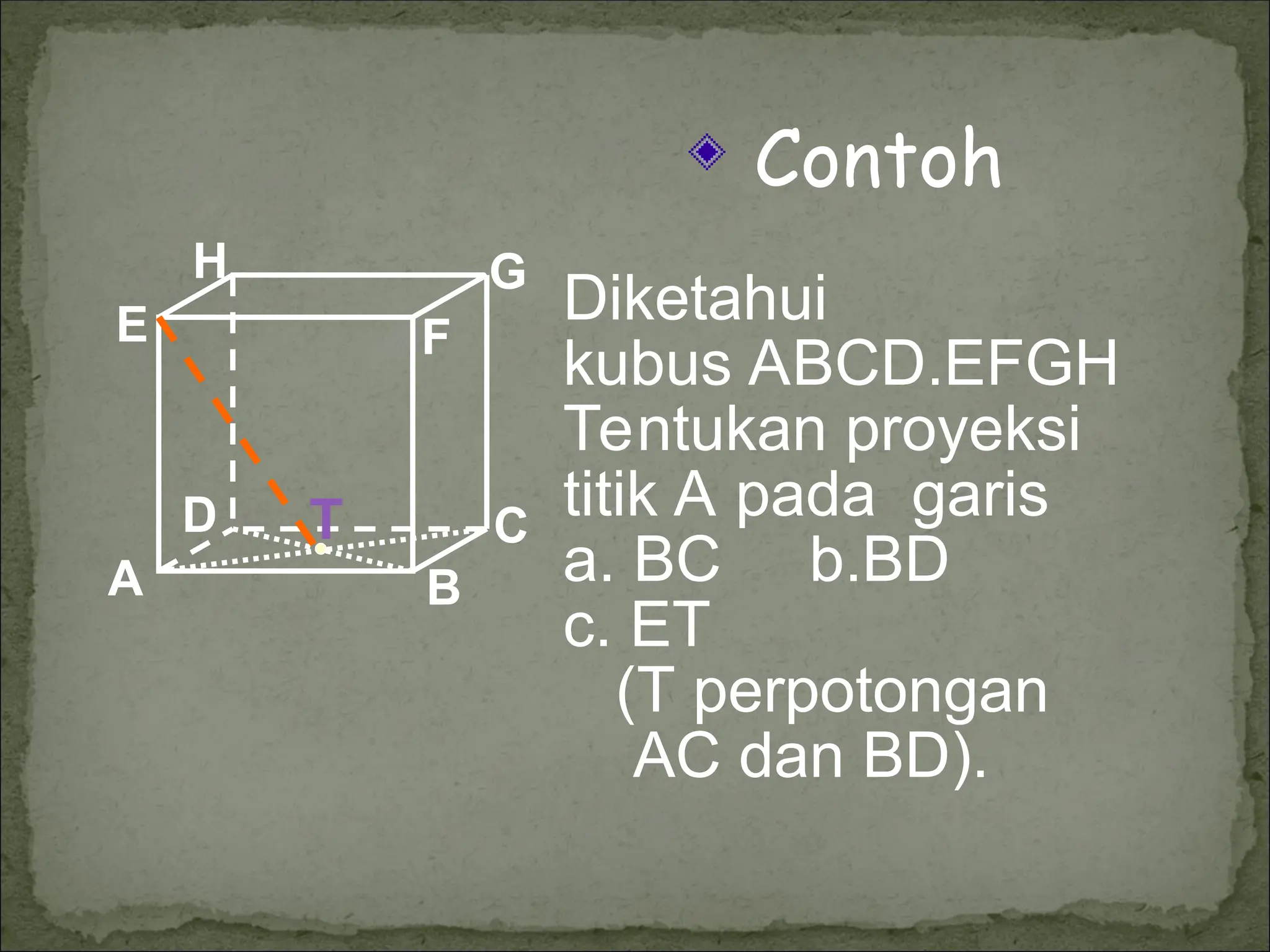 Contoh

H G E F D T C A B

Diketahui kubus ABCD.EFGH Tentukan proyeksi titik A pada garis
a. BC b.BD
c. ET
(T perpotongan AC dan BD).